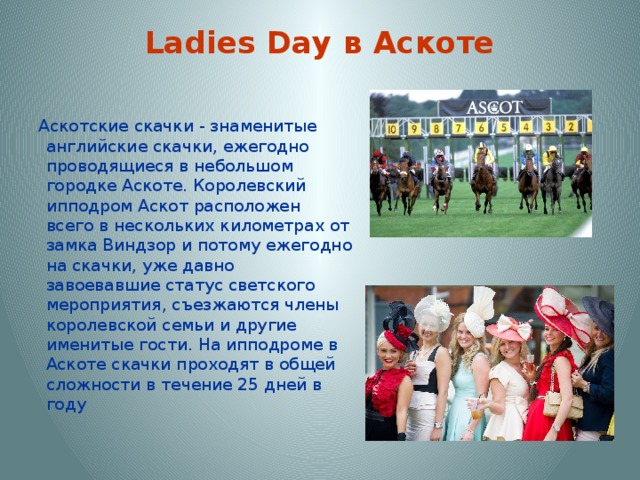 Ladies Day в Аскоте

Аскотские скачки - знаменитые английские скачки, ежегодно проводящиеся в небольшом городке Аскоте. Королевский ипподром Аскот расположен всего в нескольких километрах от замка Виндзор и потому ежегодно на скачки, уже давно завоевавшие статус светского мероприятия, съезжаются члены королевской семьи и другие именитые гости. На ипподроме в Аскоте скачки проходят в общей сложности в течение 25 дней в году

ASCOT
10 9 8 7 6 5 4 3 2